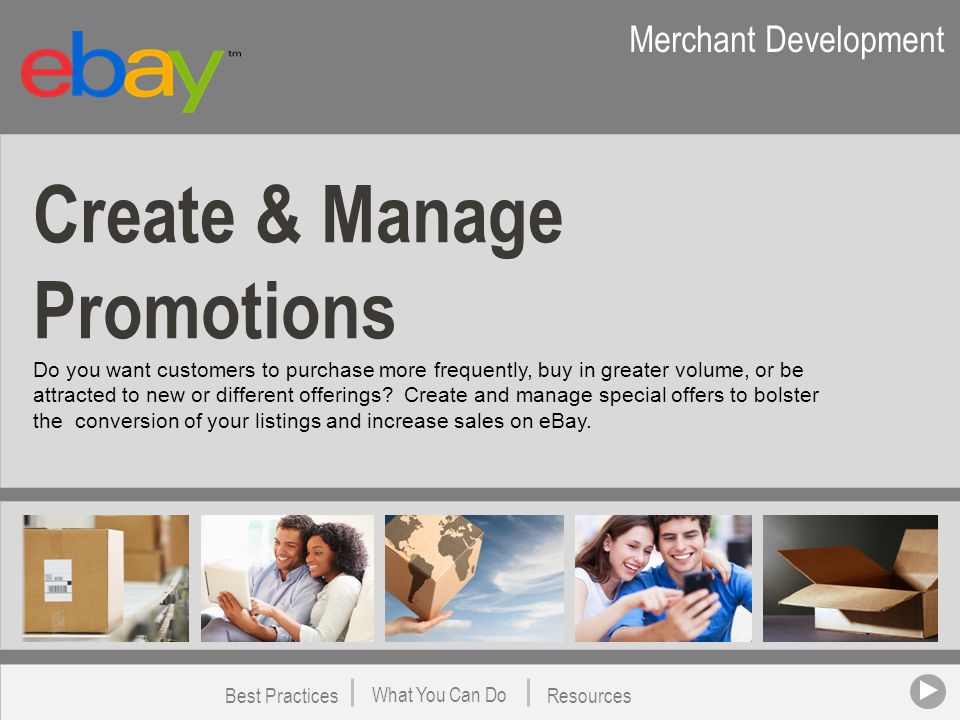 ebay™

Merchant Development

Create & Manage Promotions

Do you want customers to purchase more frequently, buy in greater volume, or be attracted to new or different offerings? Create and manage special offers to bolster the conversion of your listings and increase sales on eBay.

Best Practices | What You Can Do | Resources